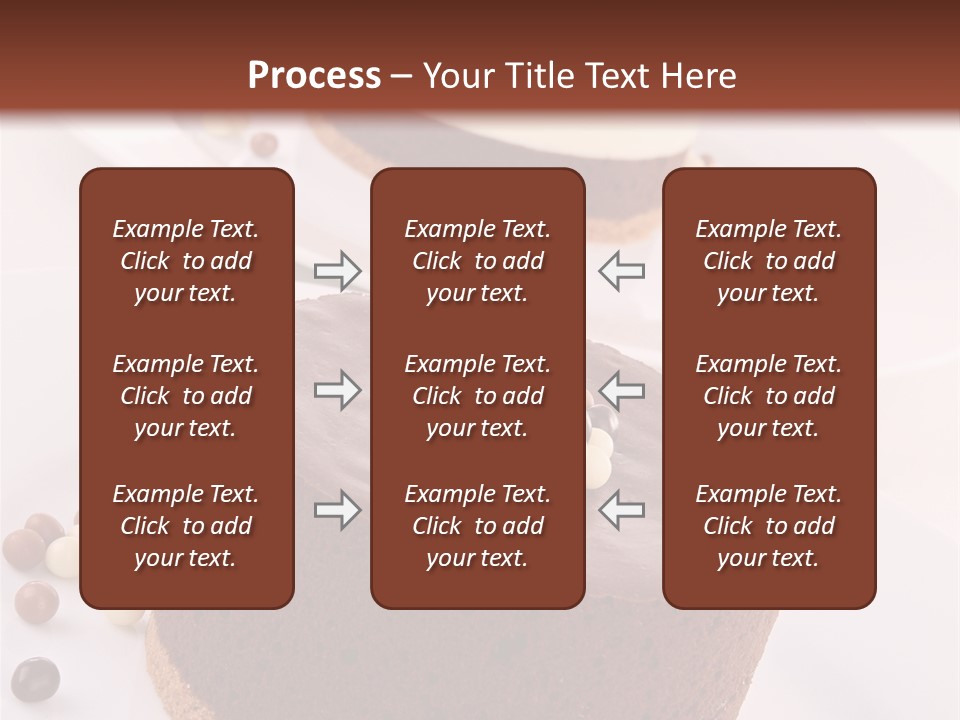 Process – Your Title Text Here

Example Text. Click to add your text.

Example Text. Click to add your text.

Example Text. Click to add your text.

Example Text. Click to add your text.

Example Text. Click to add your text.

Example Text. Click to add your text.

Example Text. Click to add your text.

Example Text. Click to add your text.

Example Text. Click to add your text.